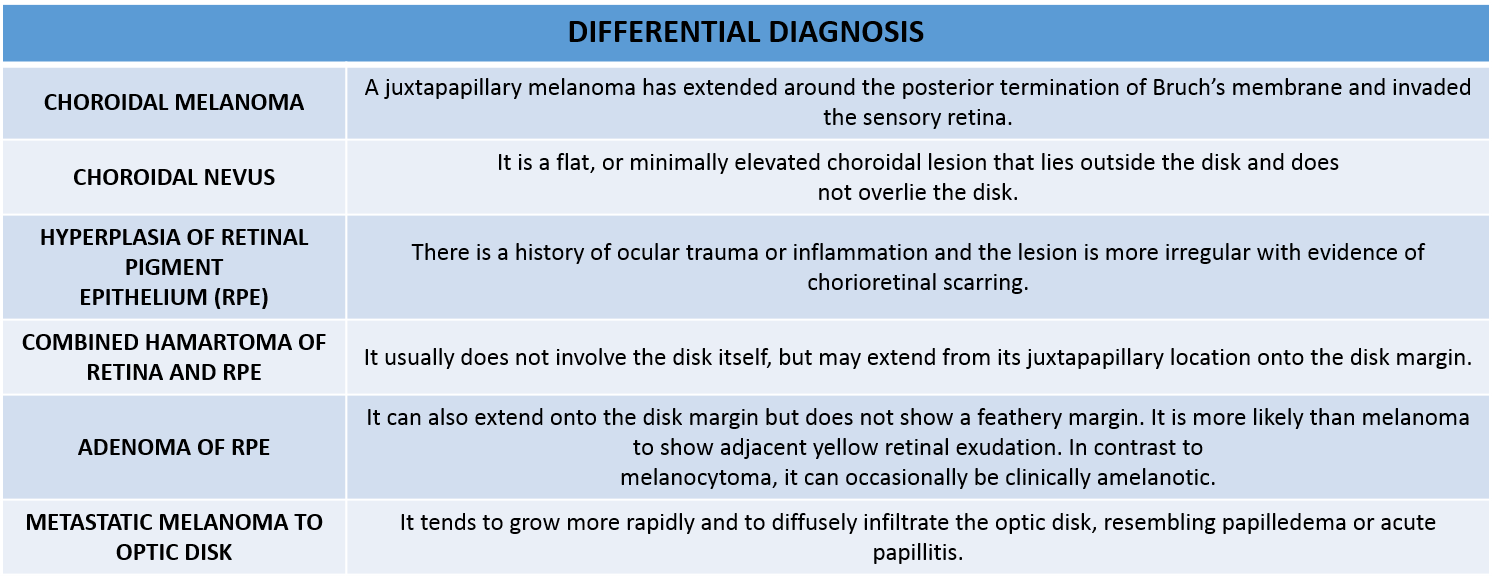 | DIFFERENTIAL DIAGNOSIS | |
|---|---|
| CHOROIDAL MELANOMA | A juxtapapillary melanoma has extended around the posterior termination of Bruch's membrane and invaded the sensory retina. |
| CHOROIDAL NEVUS | It is a flat, or minimally elevated choroidal lesion that lies outside the disk and does not overlie the disk. |
| HYPERPLASIA OF RETINAL PIGMENT EPITHELIUM (RPE) | There is a history of ocular trauma or inflammation and the lesion is more irregular with evidence of chorioretinal scarring. |
| COMBINED HAMARTOMA OF RETINA AND RPE | It usually does not involve the disk itself, but may extend from its juxtapapillary location onto the disk margin. |
| ADENOMA OF RPE | It can also extend onto the disk margin but does not show a feathery margin. It is more likely than melanoma to show adjacent yellow retinal exudation. In contrast to melanocytoma, it can occasionally be clinically amelanotic. |
| METASTATIC MELANOMA TO OPTIC DISK | It tends to grow more rapidly and to diffusely infiltrate the optic disk, resembling papilledema or acute papillitis. |